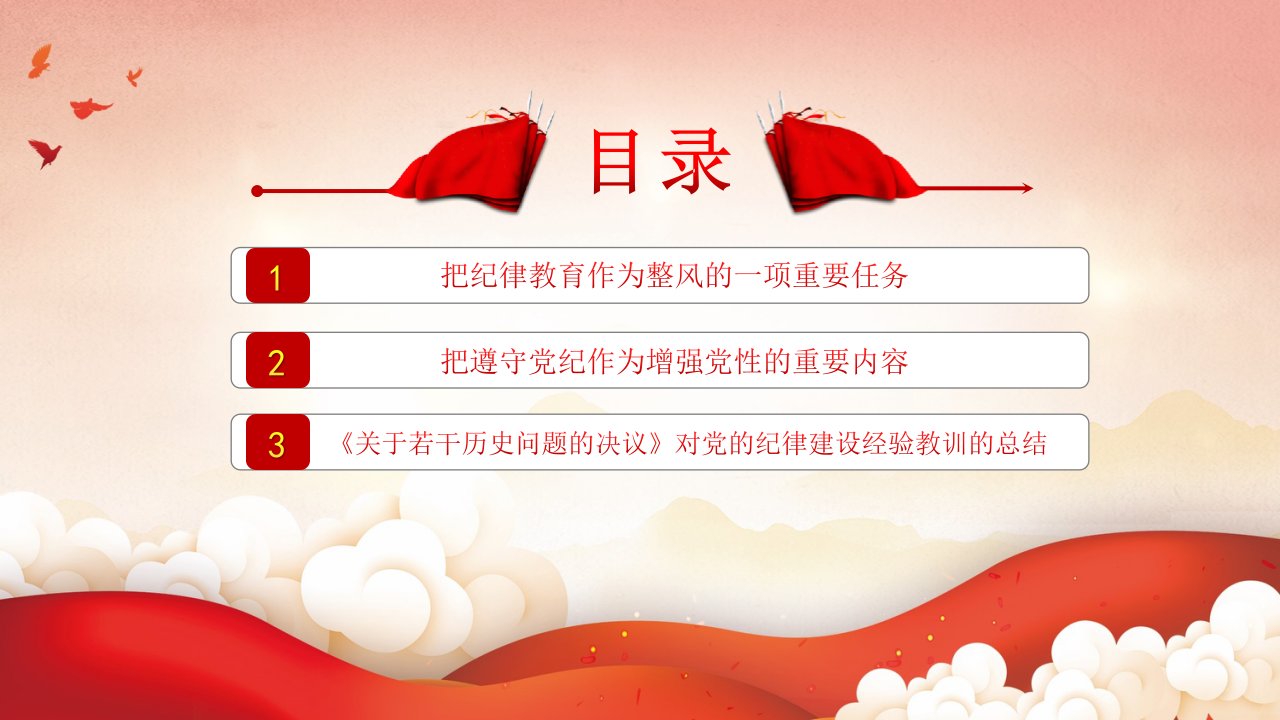 目录

1 把纪律教育作为整风的一项重要任务

2 把遵守党纪作为增强党性的重要内容

3 《关于若干历史问题的决议》对党的纪律建设经验教训的总结